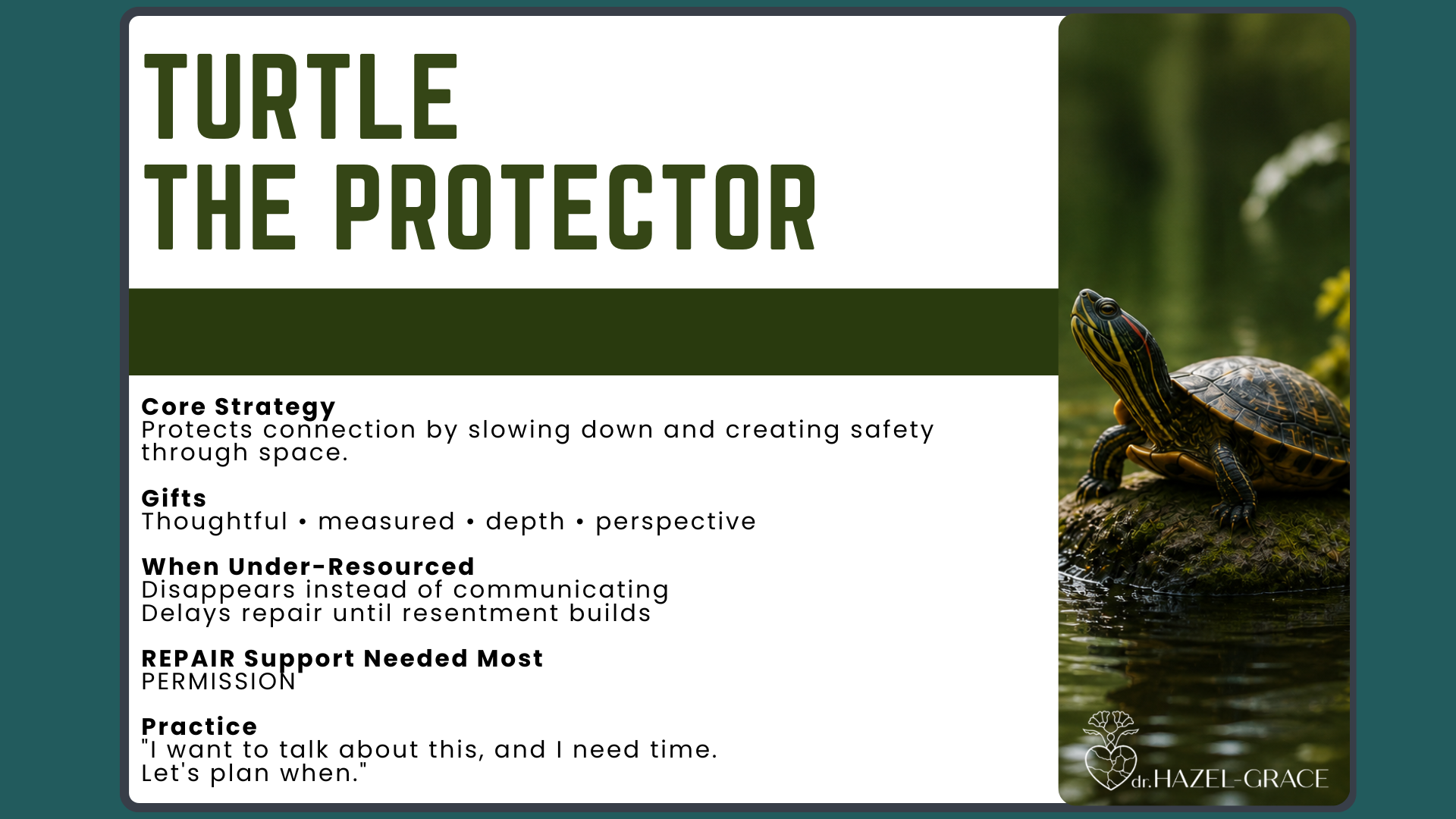 TURTLE
THE PROTECTOR

Core Strategy
Protects connection by slowing down and creating safety through space.

Gifts
Thoughtful • measured • depth • perspective

When Under-Resourced
Disappears instead of communicating
Delays repair until resentment builds

REPAIR Support Needed Most
PERMISSION

Practice
"I want to talk about this, and I need time.
Let's plan when."

dr.HAZEL-GRACE